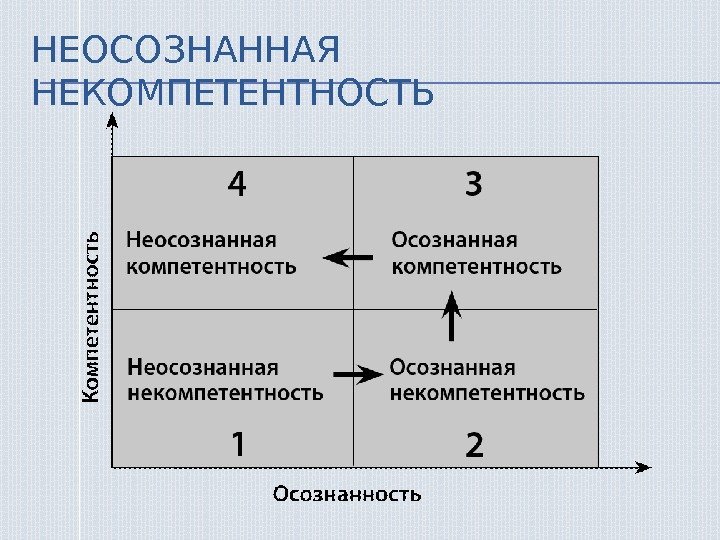 НЕОСОЗНАННАЯ НЕКОМПЕТЕНТНОСТЬ

Компетентность

4

Неосознанная компетентность

3

Осознанная компетентность

Неосознанная некомпетентность

1

Осознанная некомпетентность

2

Осознанность